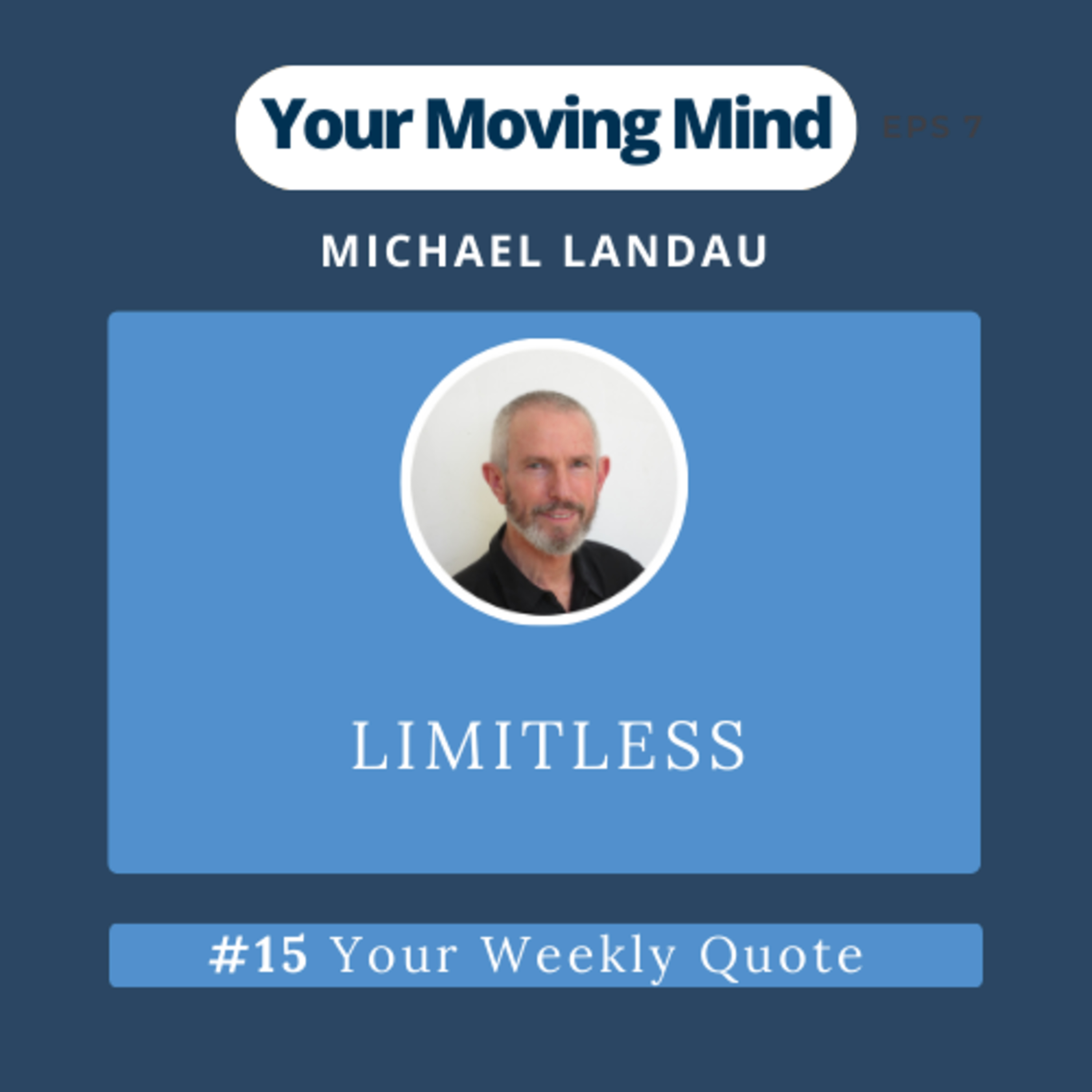 Your Moving Mind

EPS 7

MICHAEL LANDAU

LIMITLESS

#15 Your Weekly Quote